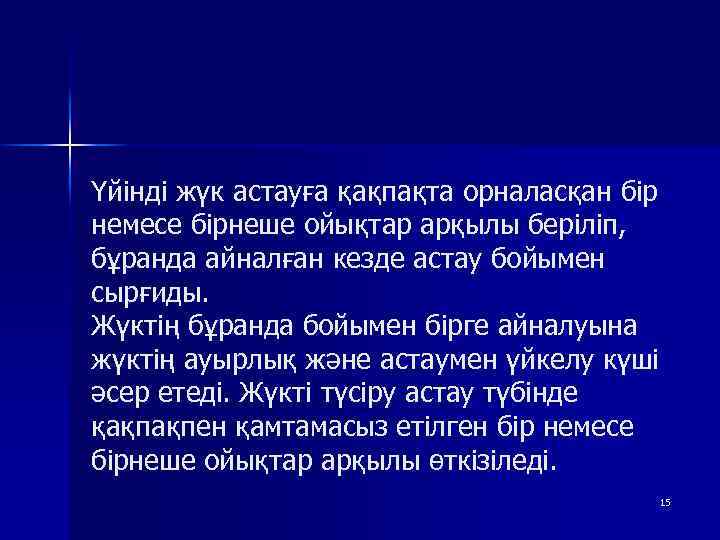 Үйінді жүк астауға қақпақта орналасқан бір немесе бірнеше ойықтар арқылы беріліп, бұранда айналған кезде астау бойымен сырғиды.
Жүктің бұранда бойымен бірге айналуына жүктің ауырлық және астаумен үйкелу күші әсер етеді. Жүкті түсіру астау түбінде қақпақпен қамтамасыз етілген бір немесе бірнеше ойықтар арқылы өткізіледі.

15